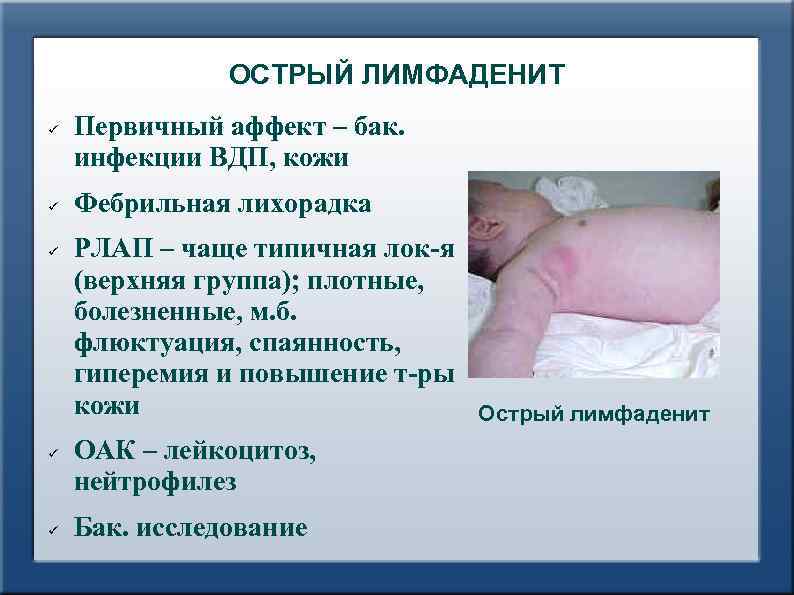 ОСТРЫЙ ЛИМФАДЕНИТ

✓ Первичный аффект – бак. инфекции ВДП, кожи

✓ Фебрильная лихорадка

✓ РЛАП – чаще типичная лок-я (верхняя группа); плотные, болезненные, м.б. флюктуация, спаянность, гиперемия и повышение т-ры кожи

✓ ОАК – лейкоцитоз, нейтрофилез

✓ Бак. исследование

Острый лимфаденит